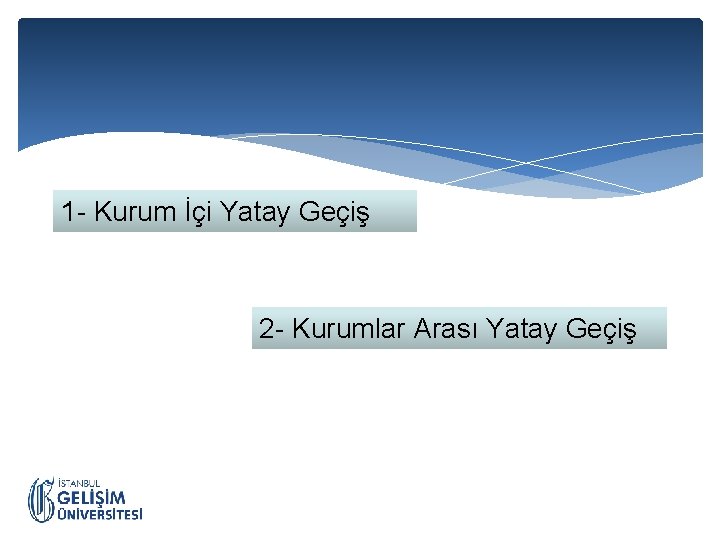 1- Kurum İçi Yatay Geçiş

2- Kurumlar Arası Yatay Geçiş

İSTANBUL
GELİŞİM
ÜNİVERSİTESİ